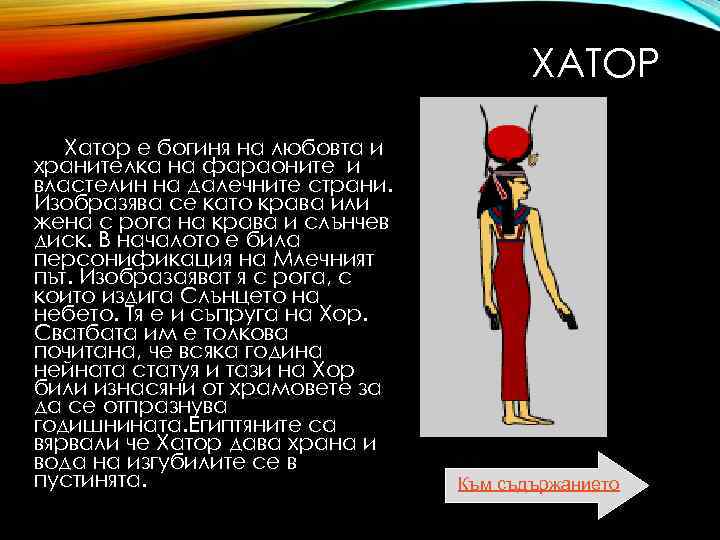 ХАТОР

Хатор е богиня на любовта и хранителка на фараоните  и властелин на далечните страни. Изобразява се като крава или жена с рога на крава и слънчев диск. В началото е била персонификация на Млечният път. Изобразяват я с рога, с които издига Слънцето на небето. Тя е и съпруга на Хор. Сватбата им е толкова почитана, че всяка година нейната статуя и тази на Хор били изнасяни от храмовете за да се отпразнува годишнината.Египтяните са вярвали че Хатор дава храна и вода на изгубилите се в пустинята.

Към съдържанието